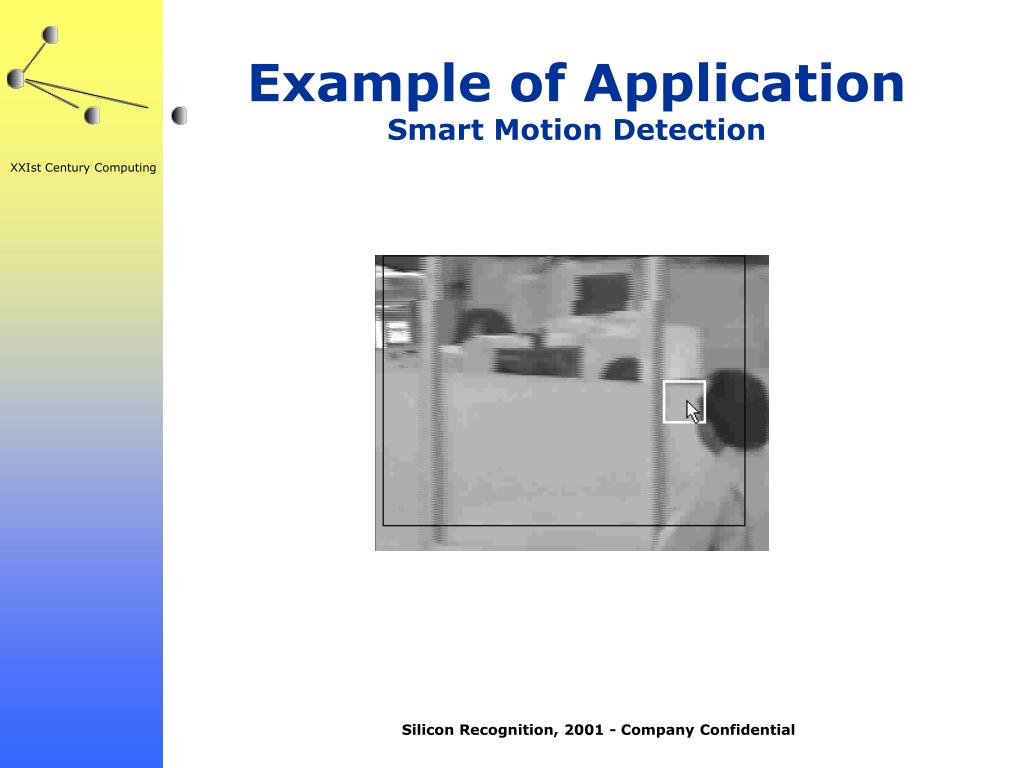 XXIst Century Computing

Example of Application
Smart Motion Detection

Silicon Recognition, 2001 - Company Confidential